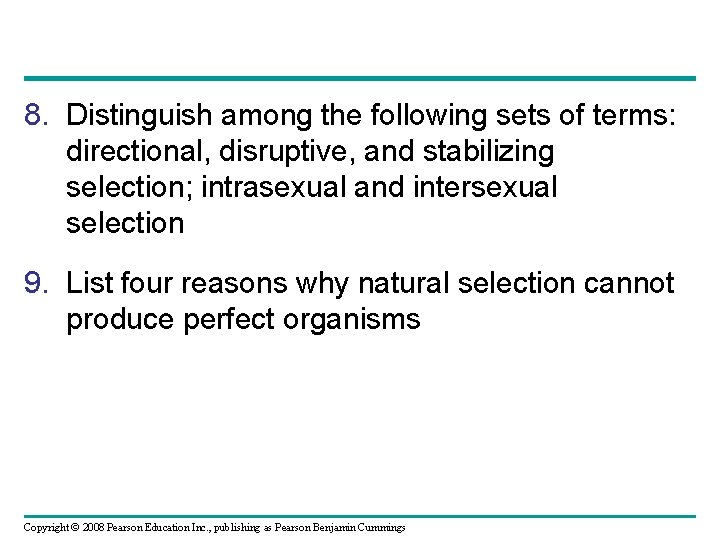 8. Distinguish among the following sets of terms: directional, disruptive, and stabilizing selection; intrasexual and intersexual selection

9. List four reasons why natural selection cannot produce perfect organisms

Copyright © 2008 Pearson Education Inc., publishing as Pearson Benjamin Cummings